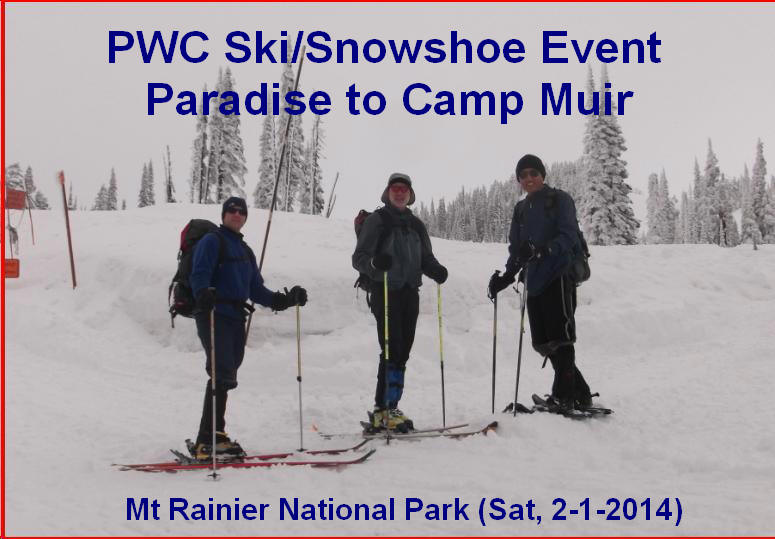 PWC Ski/Snowshoe Event
Paradise to Camp Muir

Mt Rainier National Park (Sat, 2-1-2014)